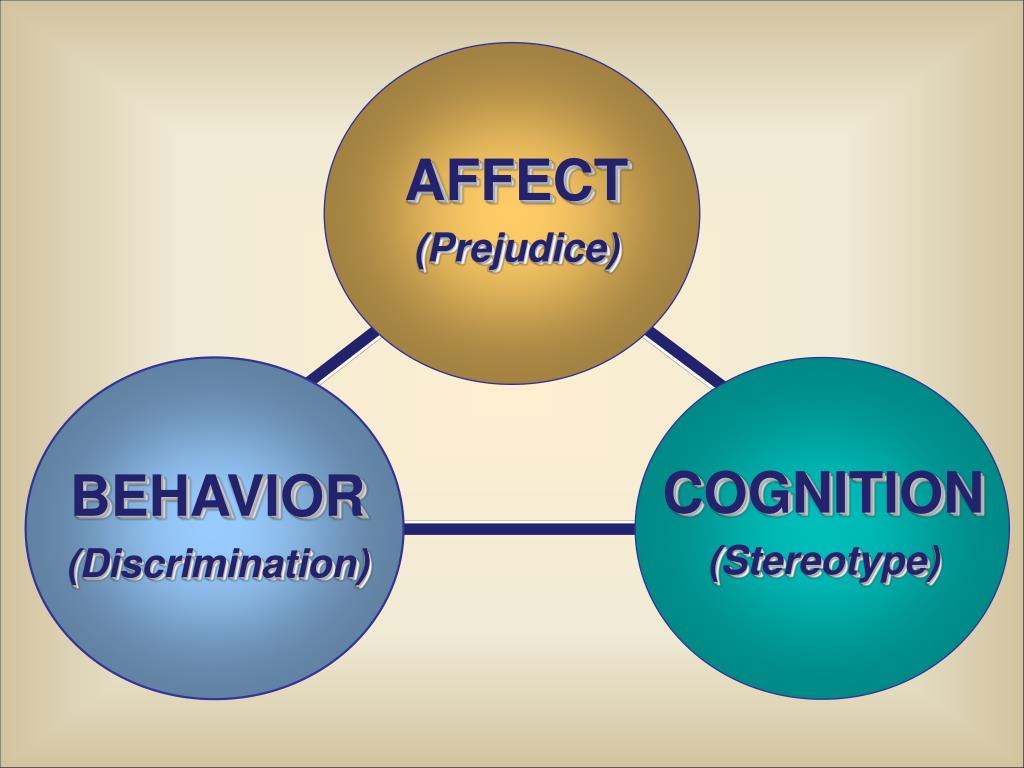 AFFECT
(Prejudice)

BEHAVIOR
(Discrimination)

COGNITION
(Stereotype)